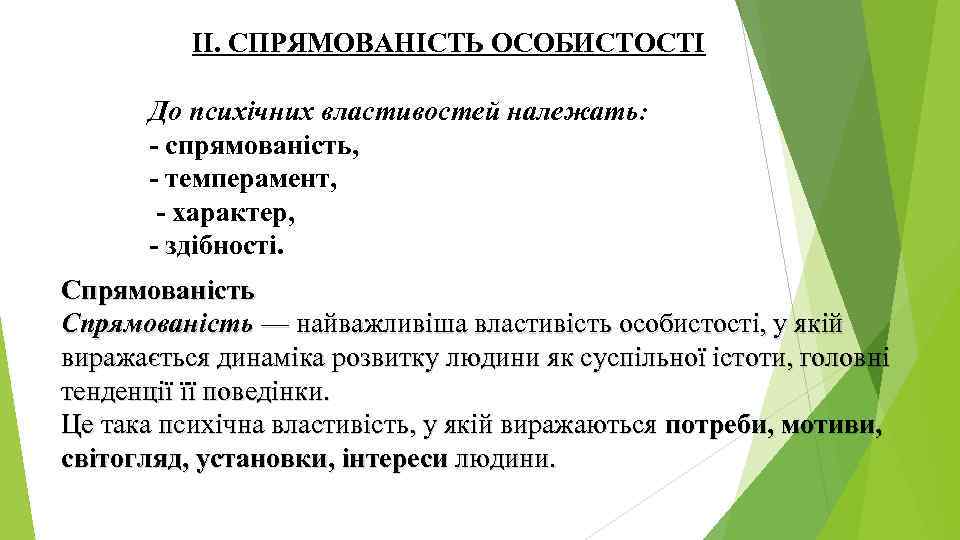 ІІ. СПРЯМОВАНІСТЬ ОСОБИСТОСТІ

До психічних властивостей належать:
- спрямованість,
- темперамент,
- характер,
- здібності.

Спрямованість
Спрямованість — найважливіша властивість особистості, у якій виражається динаміка розвитку людини як суспільної істоти, головні тенденції її поведінки.
Це така психічна властивість, у якій виражаються потреби, мотиви, світогляд, установки, інтереси людини.